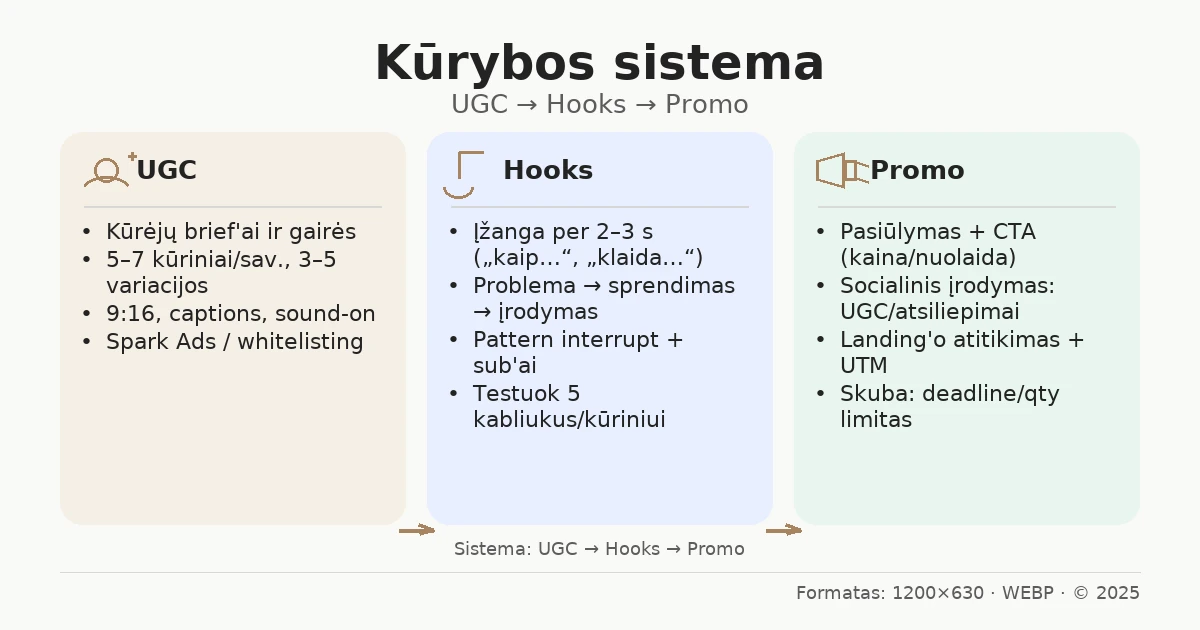 Kūrybos sistema

UGC → Hooks → Promo

UGC

- Kūrėjų brief'ai ir gairės
- 5–7 kūriniai/sav., 3–5 variacijos
- 9:16, captions, sound-on
- Spark Ads / whitelisting

Hooks

- Įžanga per 2–3 s („kaip...“, „klaida...“)
- Problema → sprendimas → įrodymas
- Pattern interrupt + sub'ai
- Testuok 5 kabliukus/kūriniui

Promo

- Pasiūlymas + CTA (kaina/nuolaida)
- Socialinis įrodymas: UGC/atsiliepimai
- Landing'o atitikimas + UTM
- Skuba: deadline/qty limitas

Sistema: UGC → Hooks → Promo

Formatas: 1200×630 · WEBP · © 2025